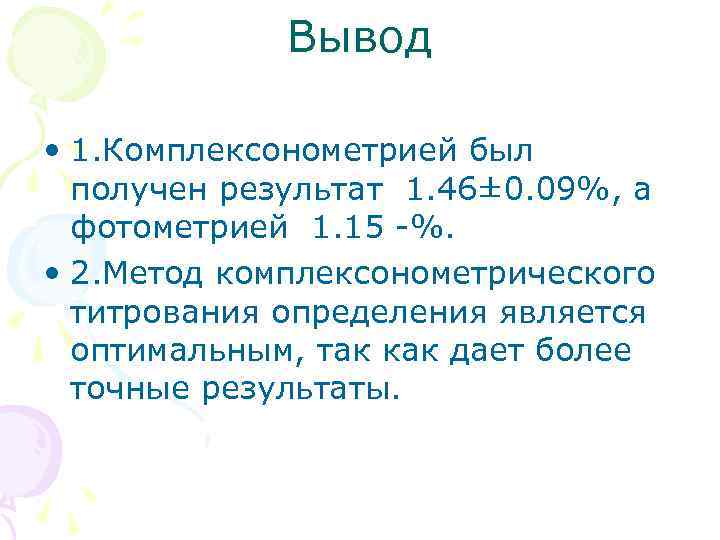 Вывод

• 1.Комплексонометрией был получен результат 1.46±0.09%, а фотометрией 1.15 -%.

• 2.Метод комплексонометрического титрования определения является оптимальным, так как дает более точные результаты.